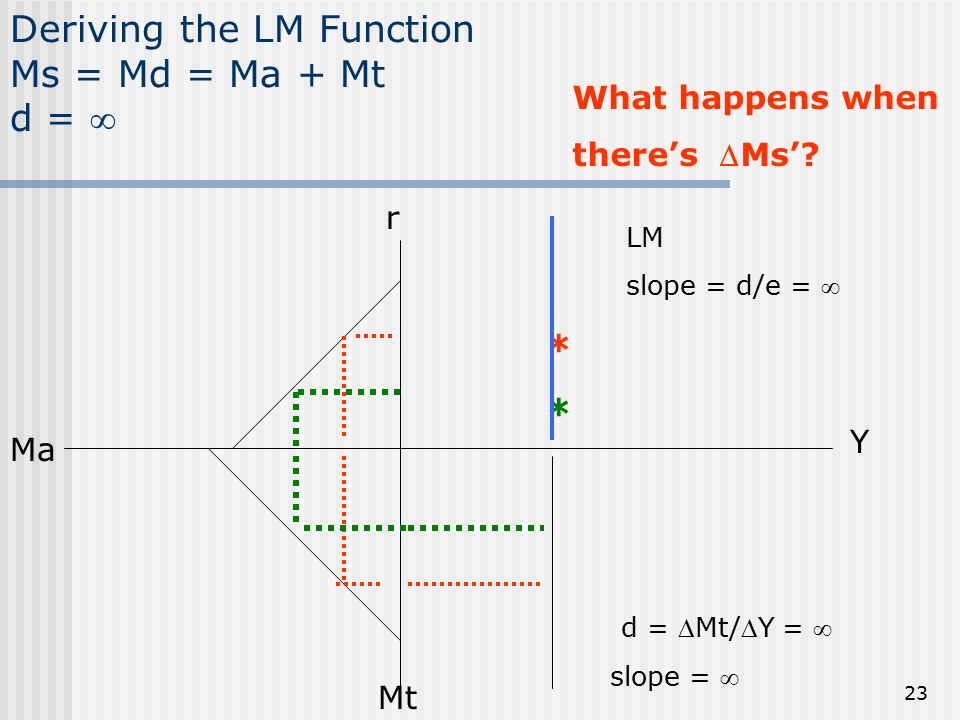 Deriving the LM Function
Ms = Md = Ma + Mt
d = $\infty$

What happens when there's $\Delta$Ms'?

r

LM

slope = d/e = $\infty$

*

*

Ma

Y

d = $\Delta$Mt/$\Delta$Y = $\infty$

slope = $\infty$

Mt

23